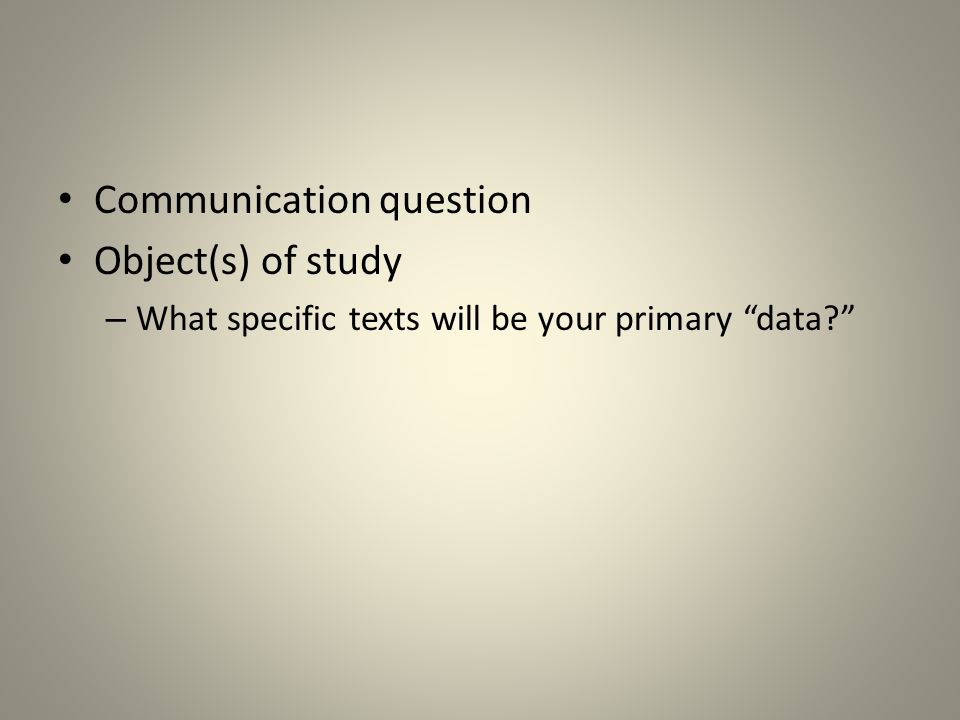 • Communication question
• Object(s) of study
– What specific texts will be your primary “data?”